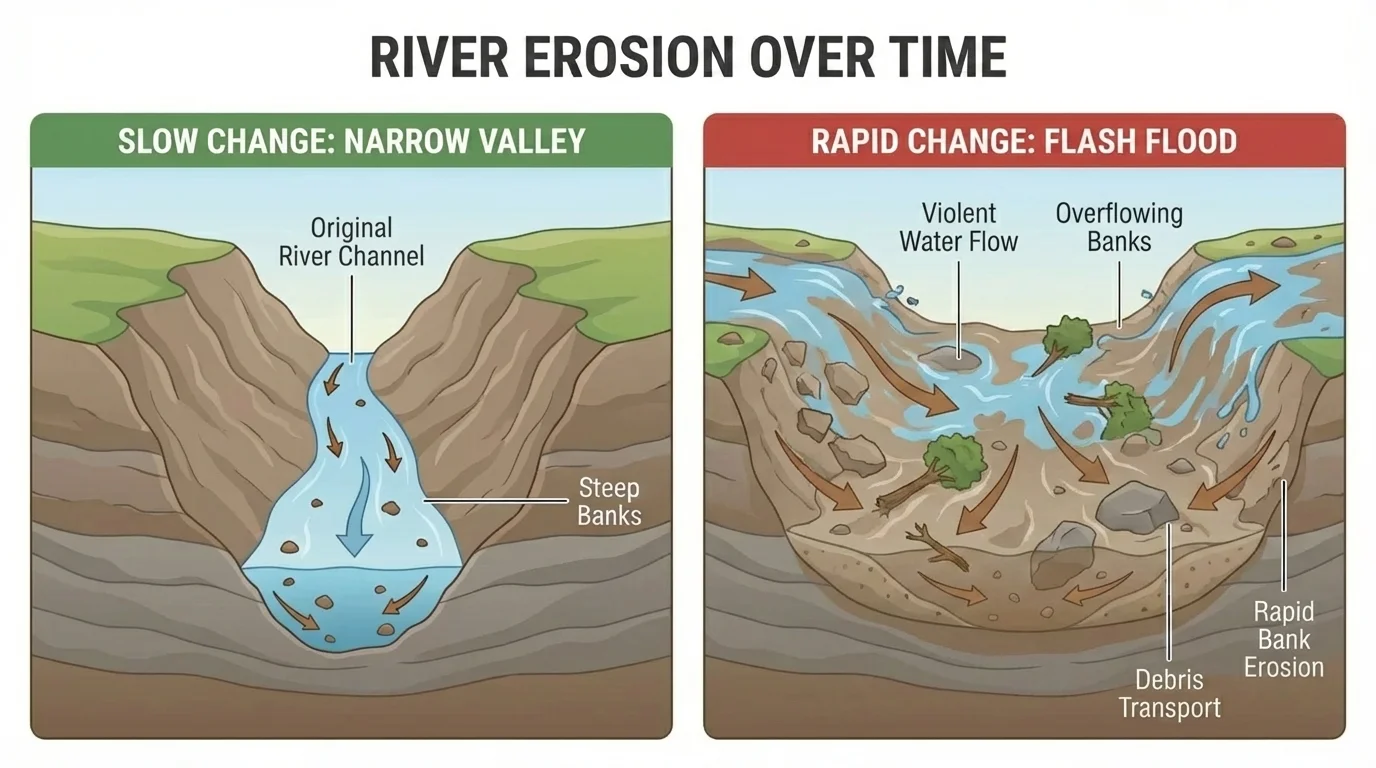 RIVER EROSION OVER TIME

SLOW CHANGE: NARROW VALLEY

Original River Channel

Steep Banks

RAPID CHANGE: FLASH FLOOD

Violent Water Flow

Overflowing Banks

Debris Transport

Rapid Bank Erosion